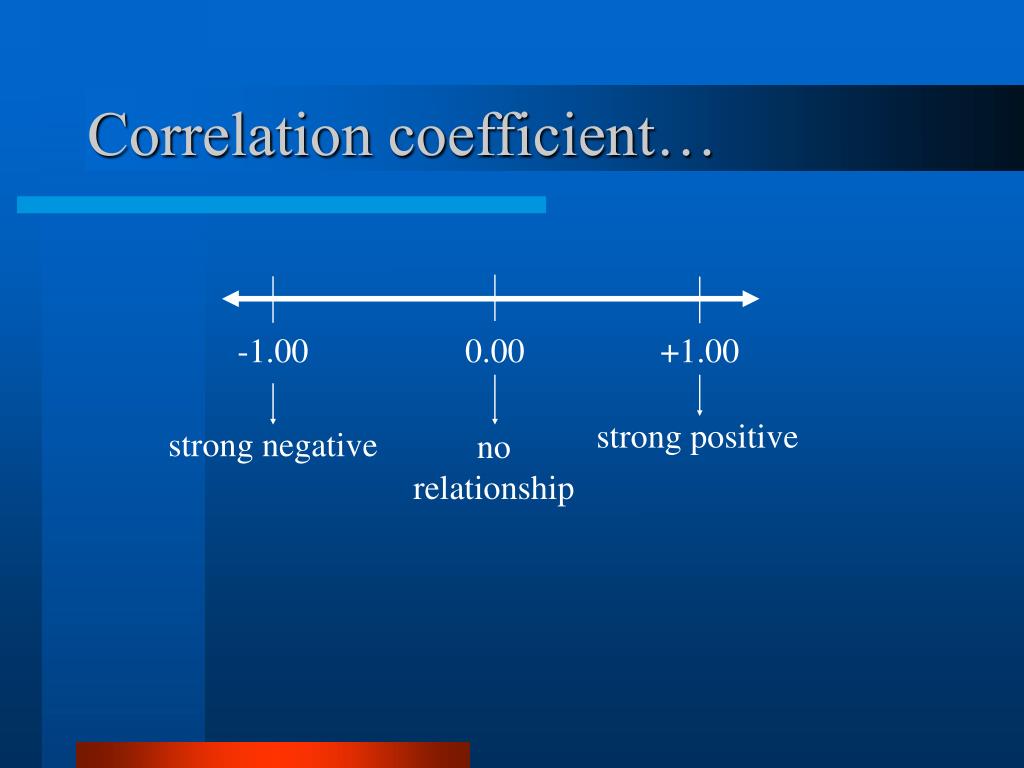 Correlation coefficient…

-1.00

0.00

+1.00

strong negative

no relationship

strong positive